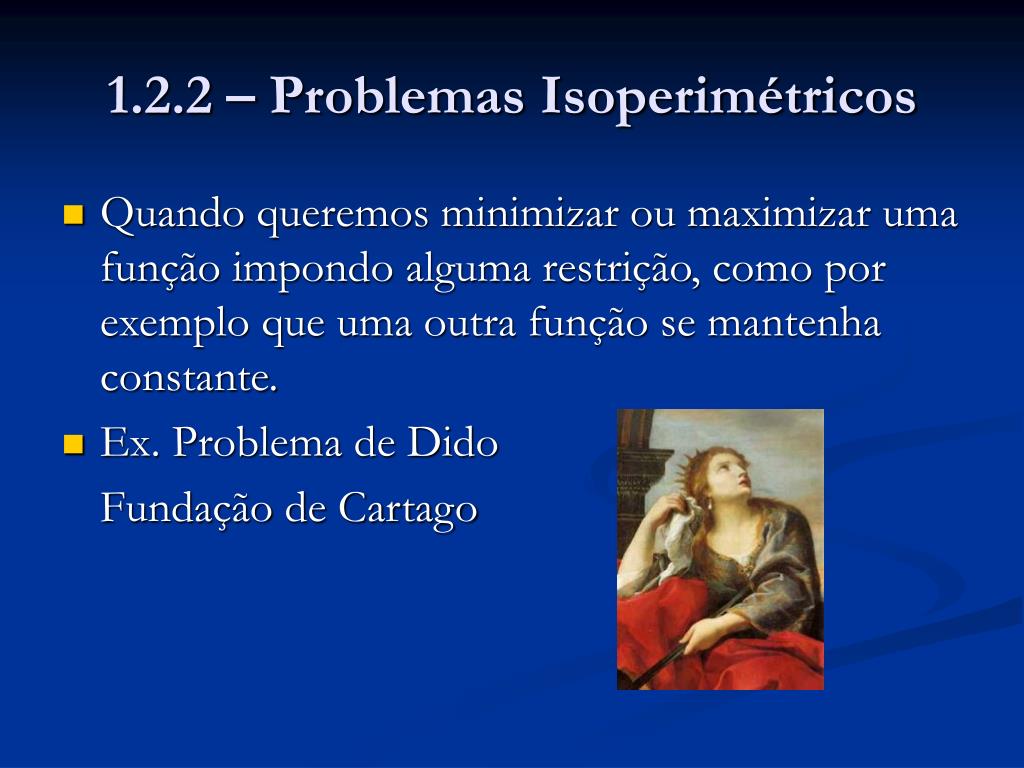 1.2.2 – Problemas Isoperimétricos

Quando queremos minimizar ou maximizar uma função impondo alguma restrição, como por exemplo que uma outra função se mantenha constante.

Ex. Problema de Dido

Fundação de Cartago